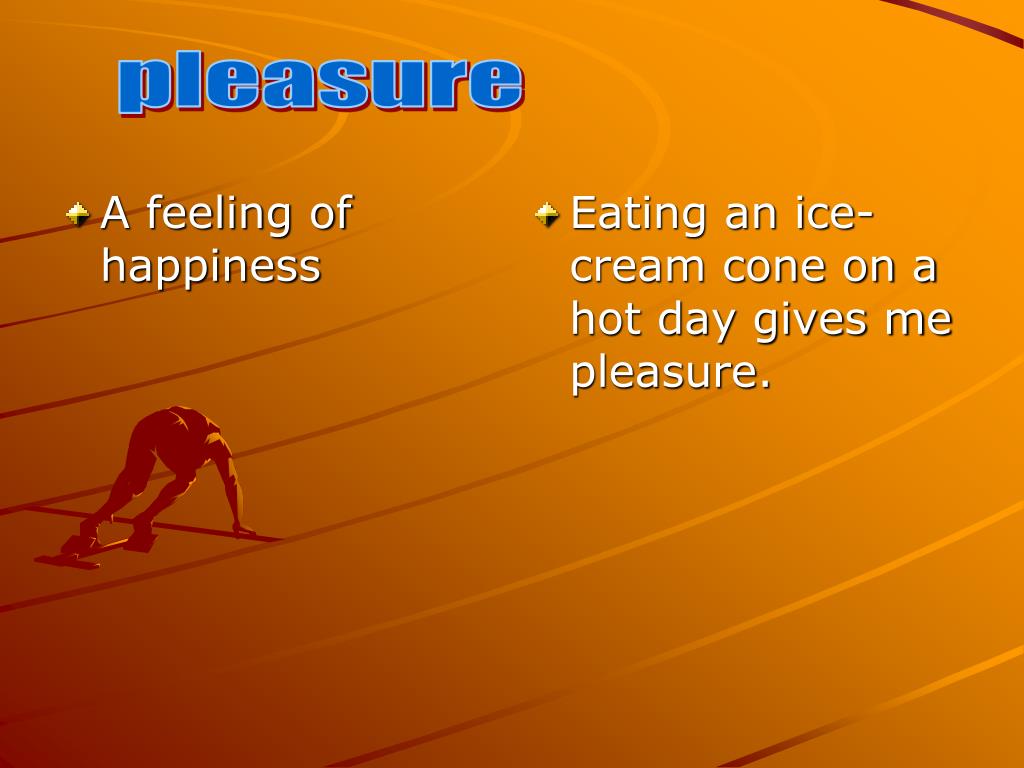 pleasure

A feeling of happiness

Eating an ice-cream cone on a hot day gives me pleasure.